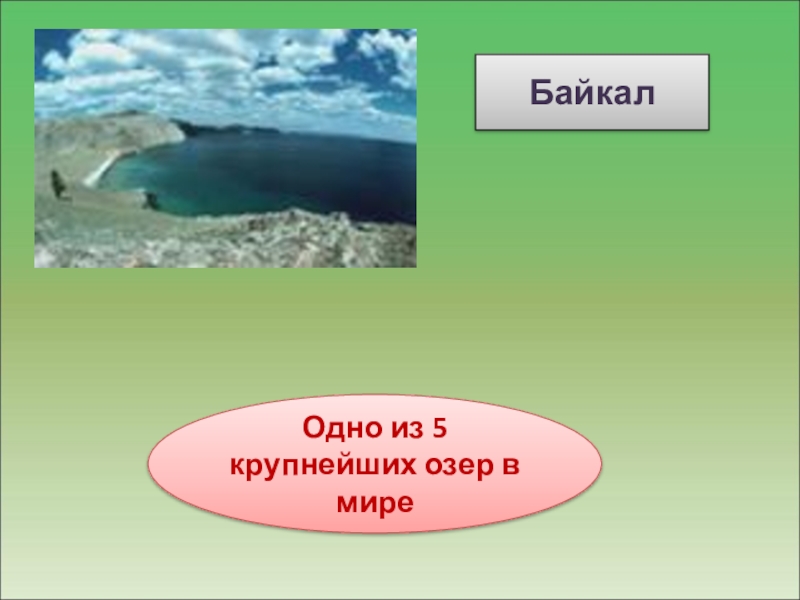 Байкал

Одно из 5 крупнейших озер в мире